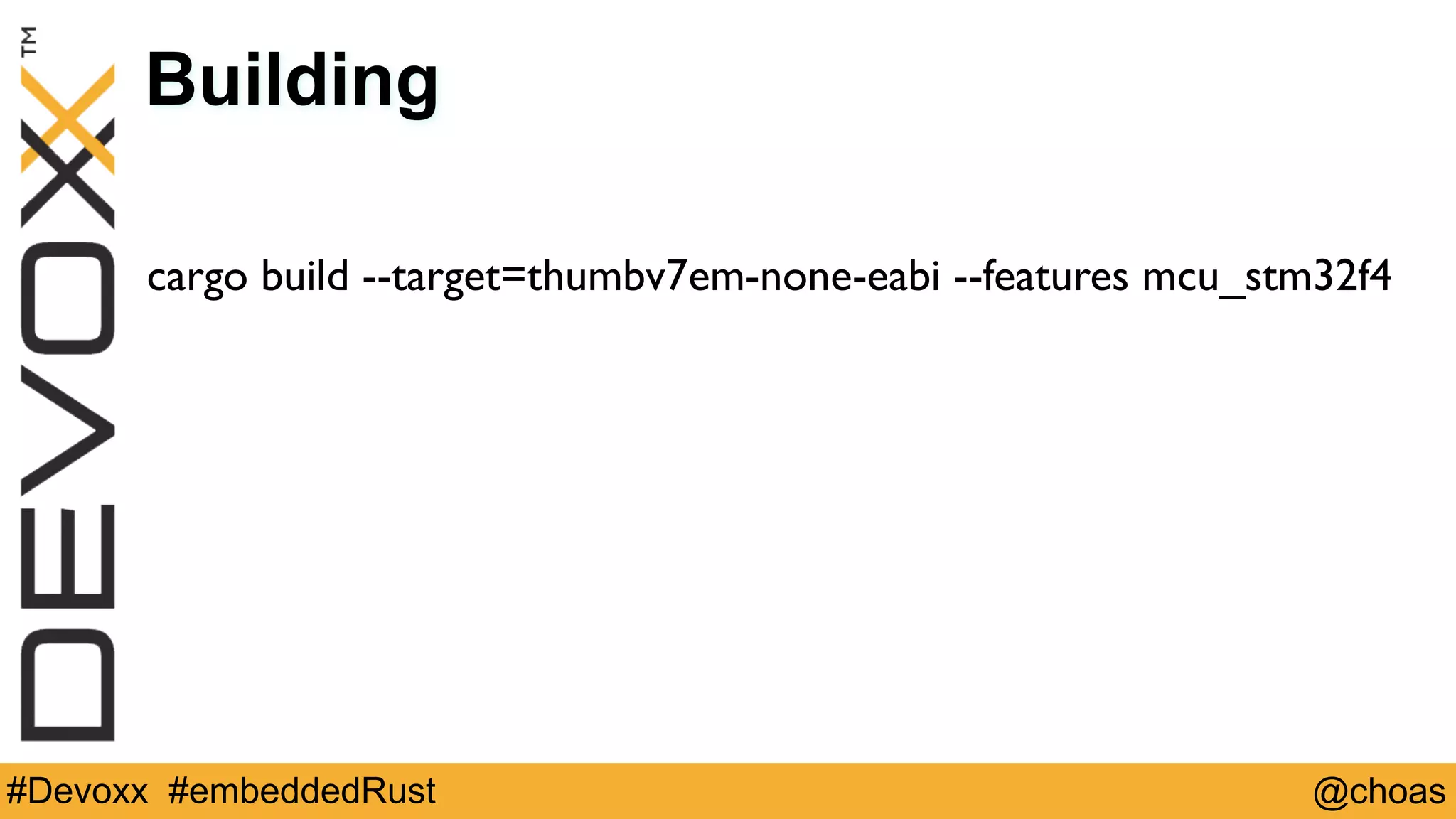 DEVOXX™

Building

cargo build --target=thumbv7em-none-eabi --features mcu_stm32f4

#Devoxx #embeddedRust

@choas